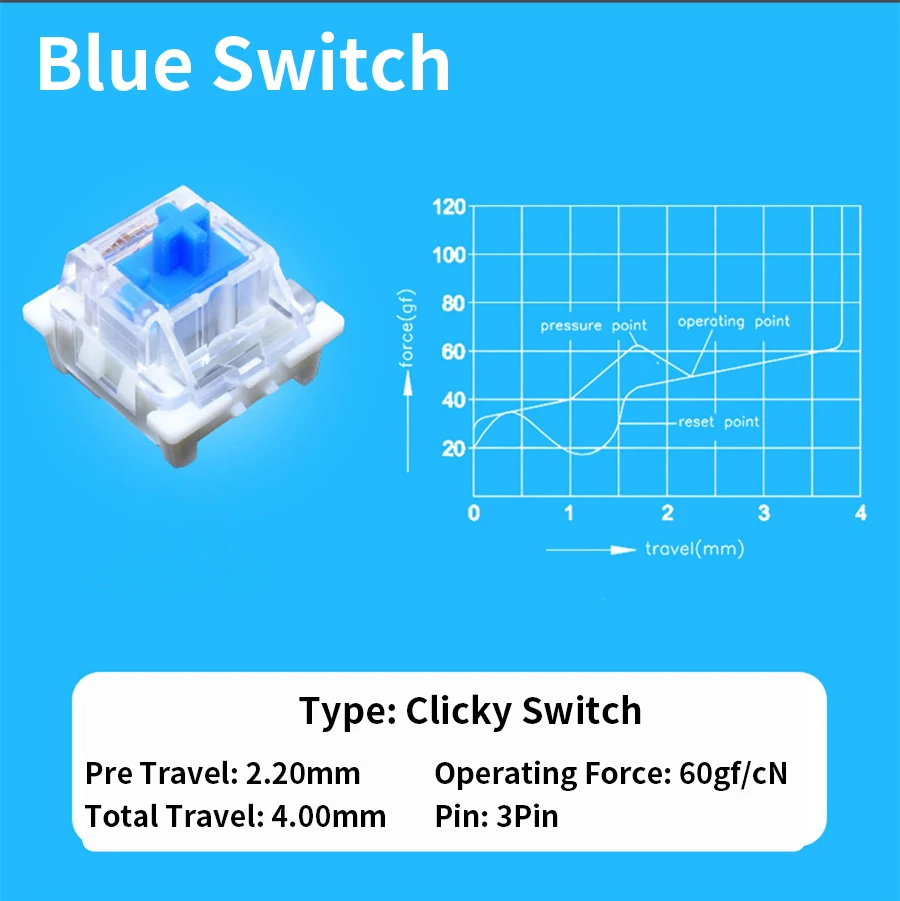 Blue Switch

120
100
80
60
40
20
force(gf)
pressure point
operating point
reset point
0
1
2
3
4
travel(mm)

Type: Clicky Switch

Pre Travel: 2.20mm
Total Travel: 4.00mm

Operating Force: 60gf/cN
Pin: 3Pin